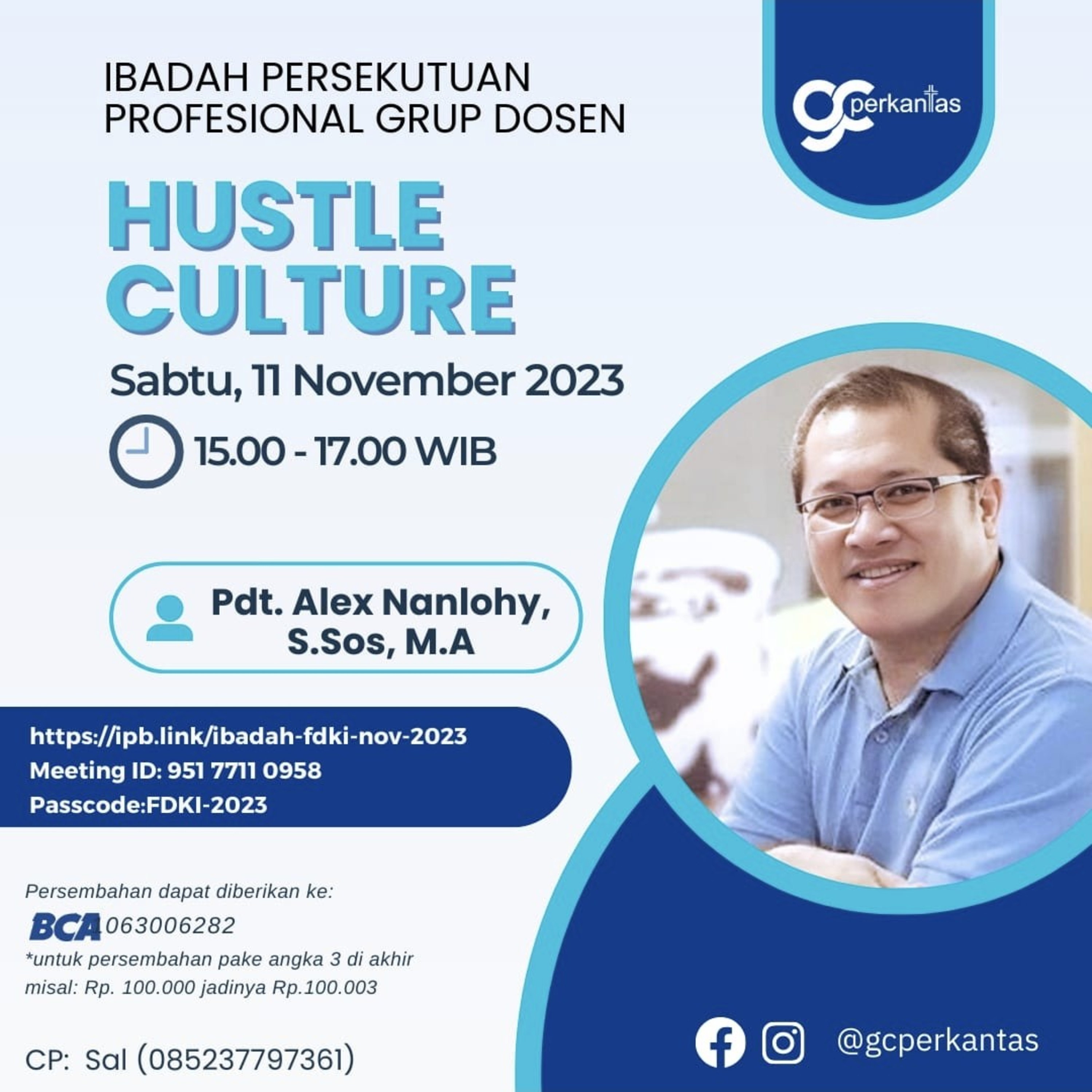 IBADAH PERSEKUTUAN PROFESIONAL GRUP DOSEN

gc perkantas

HUSTLE CULTURE

Sabtu, 11 November 2023

15.00 - 17.00 WIB

Pdt. Alex Nanlohy, S.Sos, M.A

https://ipb.link/ibadah-fdki-nov-2023
Meeting ID: 951 7711 0958
Passcode:FDKI-2023

Persembahan dapat diberikan ke:
BCA 063006282
*untuk persembahan pake angka 3 di akhir misal: Rp. 100.000 jadinya Rp.100.003

CP: Sal (085237797361)

@gcperkantas